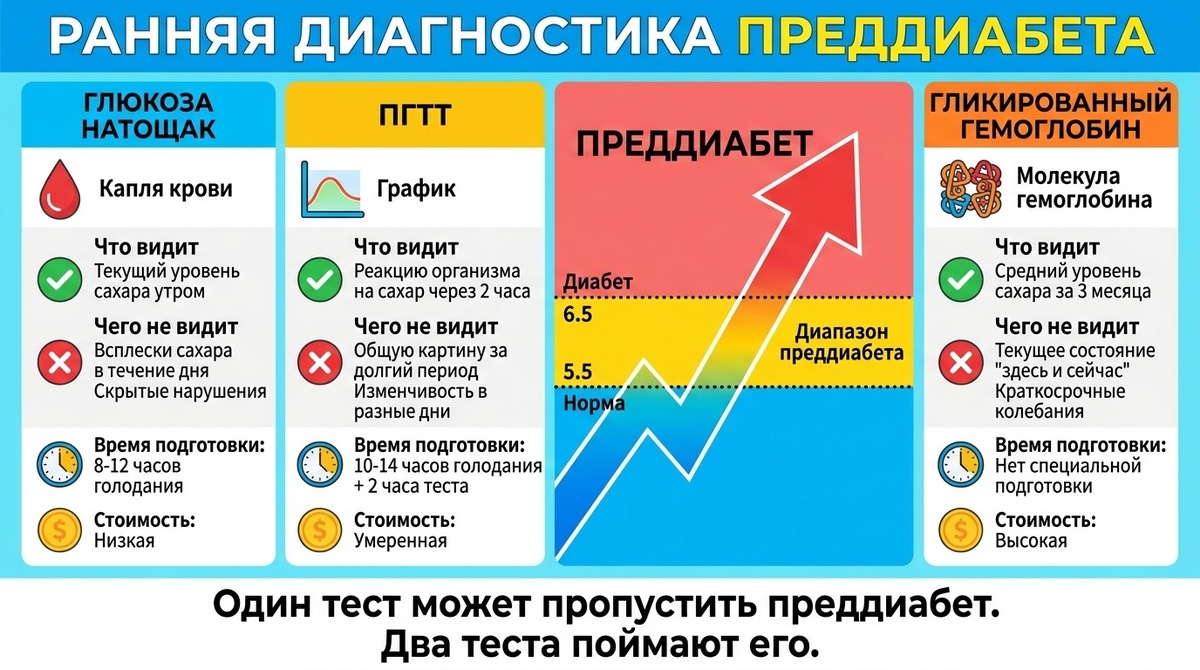 РАННЯЯ ДИАГНОСТИКА ПРЕДДИАБЕТА

ГЛЮКОЗА НАТОЩАК

Капля крови

Что видит
Текущий уровень сахара утром

Чего не видит
Всплески сахара в течение дня Скрытые нарушения

Время подготовки:
8-12 часов голодания

Стоимость:
Низкая

ПГТТ

График

Что видит
Реакцию организма на сахар через 2 часа

Чего не видит
Общую картину за долгий период Изменчивость в разные дни

Время подготовки:
10-14 часов голодания + 2 часа теста

Стоимость:
Умеренная

ПРЕДДИАБЕТ

Диабет
6.5
Диапазон преддиабета
5.5
Норма

ГЛИКИРОВАННЫЙ ГЕМОГЛОБИН

Молекула гемоглобина

Что видит
Средний уровень сахара за 3 месяца

Чего не видит
Текущее состояние "здесь и сейчас" Краткосрочные колебания

Время подготовки:
Нет специальной подготовки

Стоимость:
Высокая

Один тест может пропустить преддиабет.
Два теста поймают его.